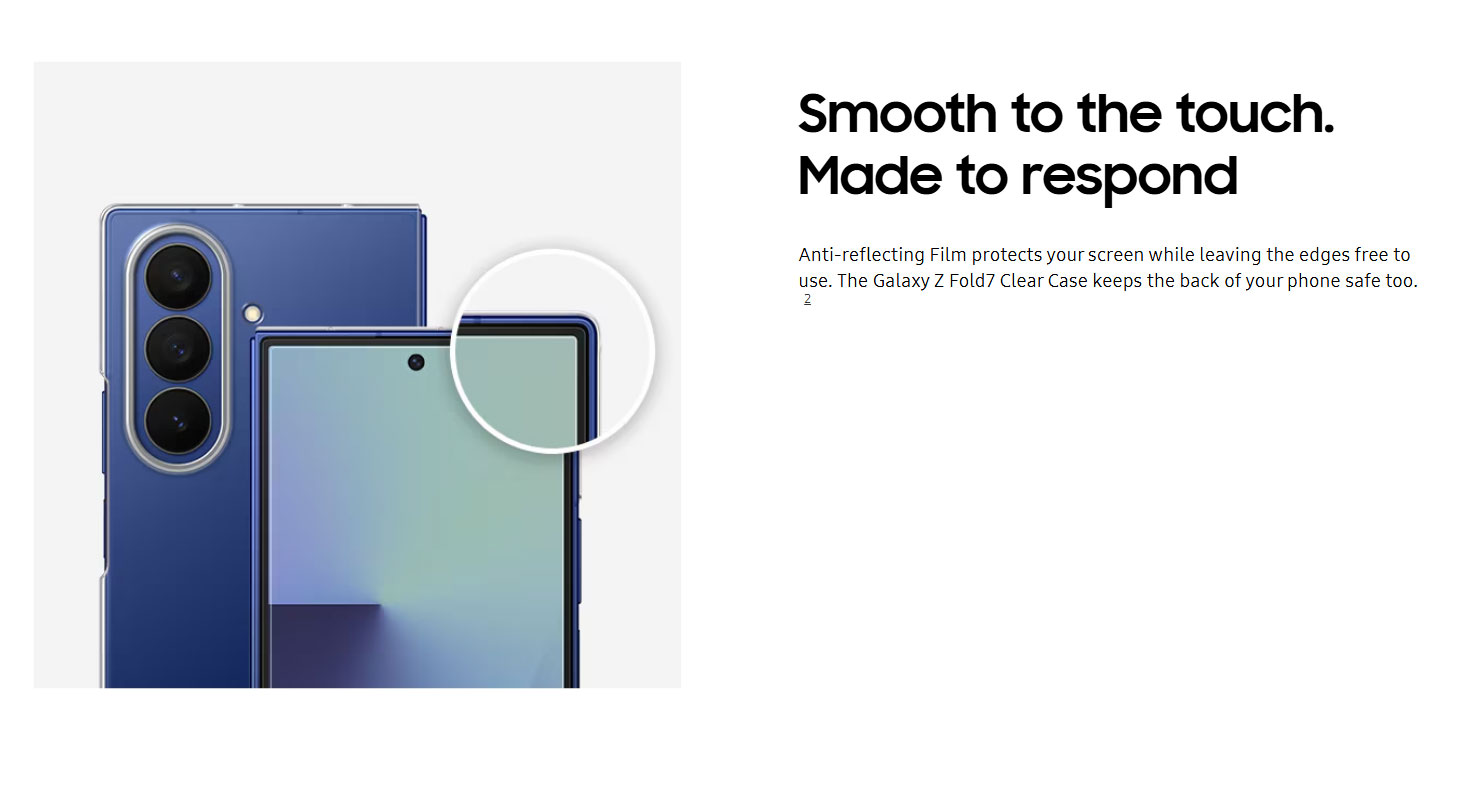 Smooth to the touch.
Made to respond

Anti-reflecting Film protects your screen while leaving the edges free to use. The Galaxy Z Fold7 Clear Case keeps the back of your phone safe too. 2